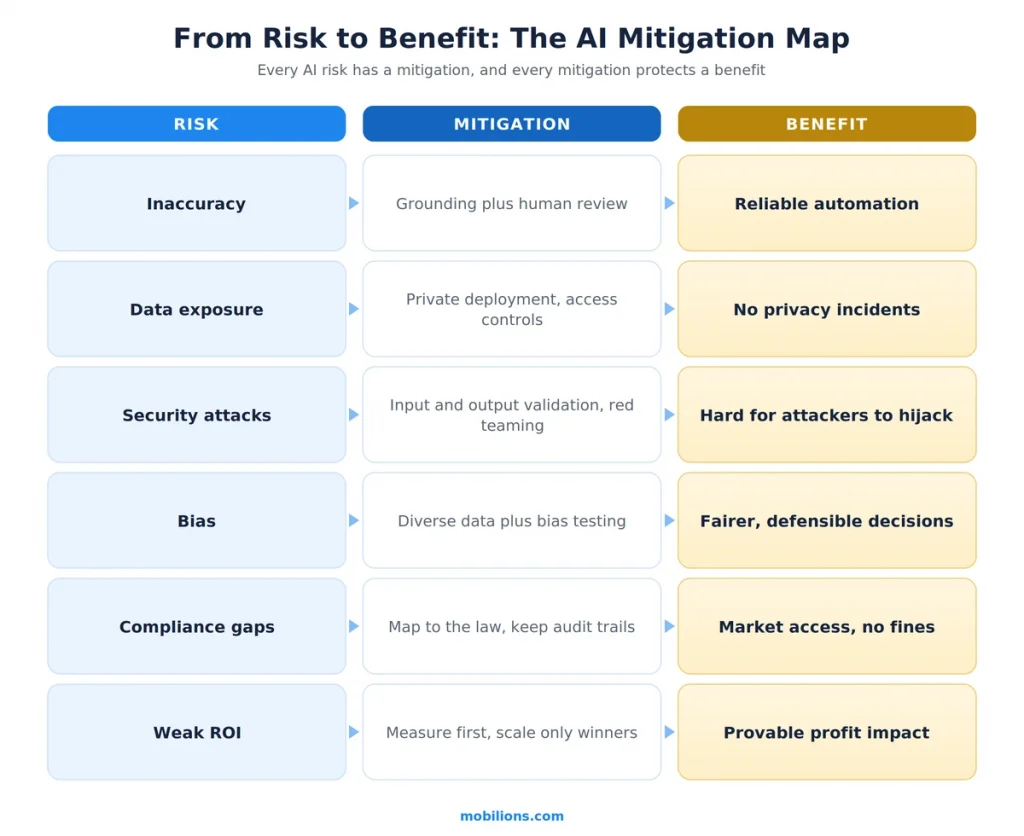 From Risk to Benefit: The AI Mitigation Map

Every AI risk has a mitigation, and every mitigation protects a benefit

| RISK | MITIGATION | BENEFIT |
|---|---|---|
| Inaccuracy | Grounding plus human review | Reliable automation |
| Data exposure | Private deployment, access controls | No privacy incidents |
| Security attacks | Input and output validation, red teaming | Hard for attackers to hijack |
| Bias | Diverse data plus bias testing | Fairer, defensible decisions |
| Compliance gaps | Map to the law, keep audit trails | Market access, no fines |
| Weak ROI | Measure first, scale only winners | Provable profit impact |

mobilions.com